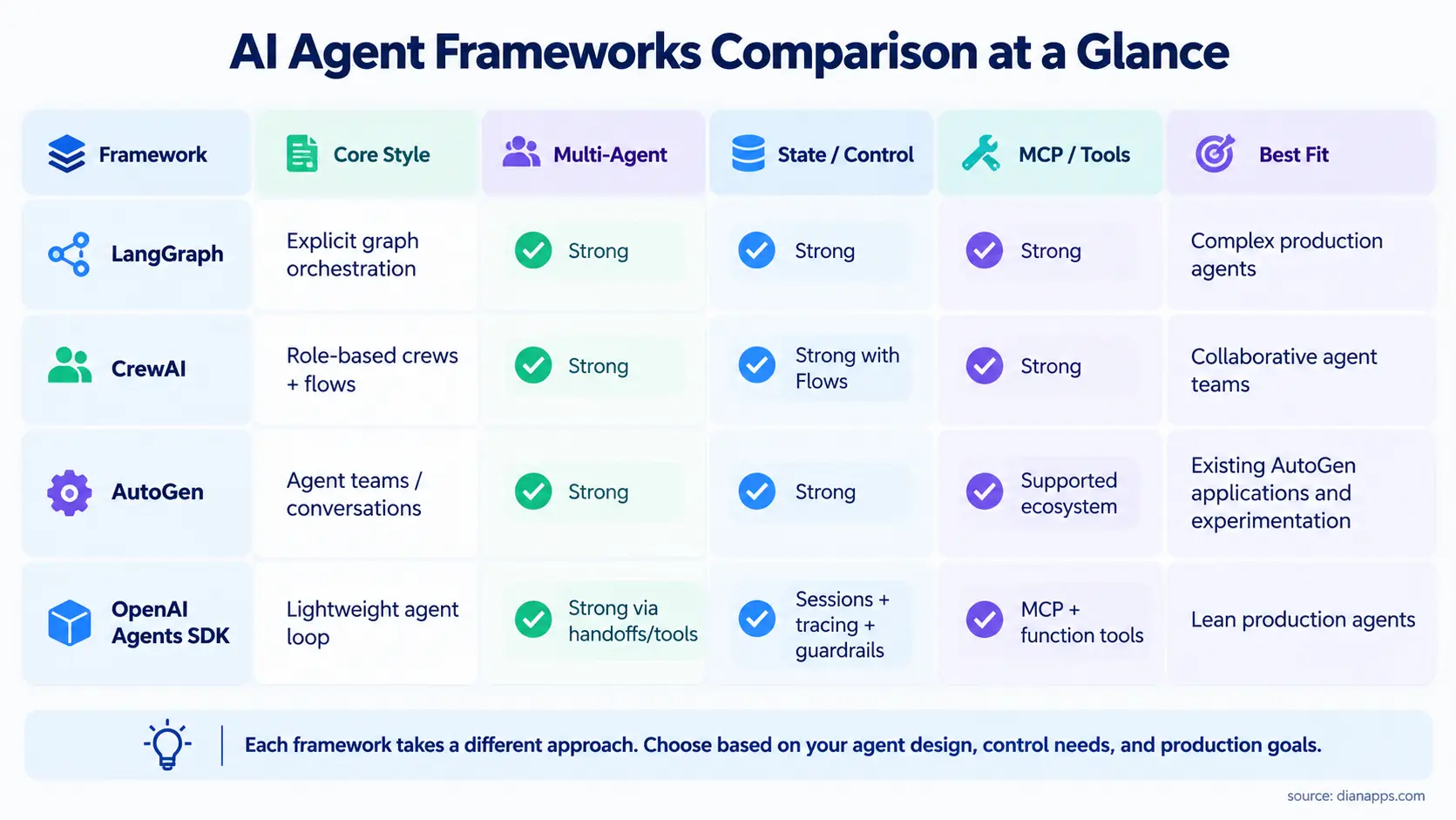 AI Agent Frameworks Comparison at a Glance

| Framework | Core Style | Multi-Agent | State / Control | MCP / Tools | Best Fit |
|---|---|---|---|---|---|
| LangGraph | Explicit graph orchestration | Strong | Strong | Strong | Complex production agents |
| CrewAI | Role-based crews + flows | Strong | Strong with Flows | Strong | Collaborative agent teams |
| AutoGen | Agent teams / conversations | Strong | Strong | Supported ecosystem | Existing AutoGen applications and experimentation |
| OpenAI Agents SDK | Lightweight agent loop | Strong via handoffs/tools | Sessions + tracing + guardrails | MCP + function tools | Lean production agents |

Each framework takes a different approach. Choose based on your agent design, control needs, and production goals.

source: dianapps.com